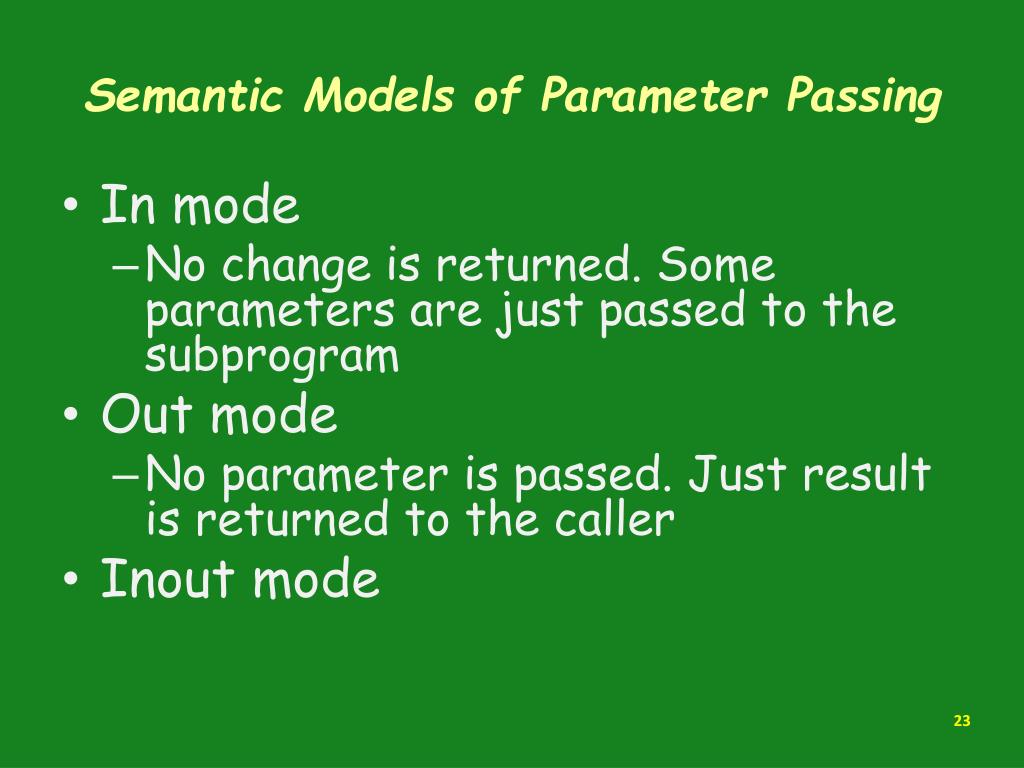 Semantic Models of Parameter Passing

• In mode
– No change is returned. Some parameters are just passed to the subprogram
• Out mode
– No parameter is passed. Just result is returned to the caller
• Inout mode

23